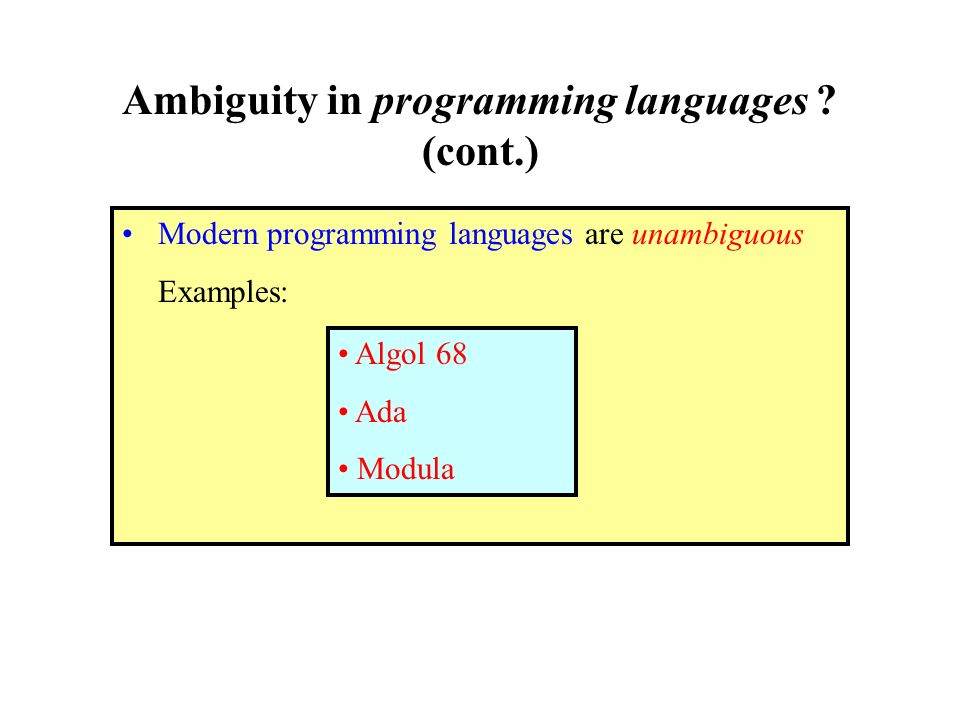 Ambiguity in programming languages ? (cont.)

• Modern programming languages are unambiguous

Examples:

• Algol 68

• Ada

• Modula